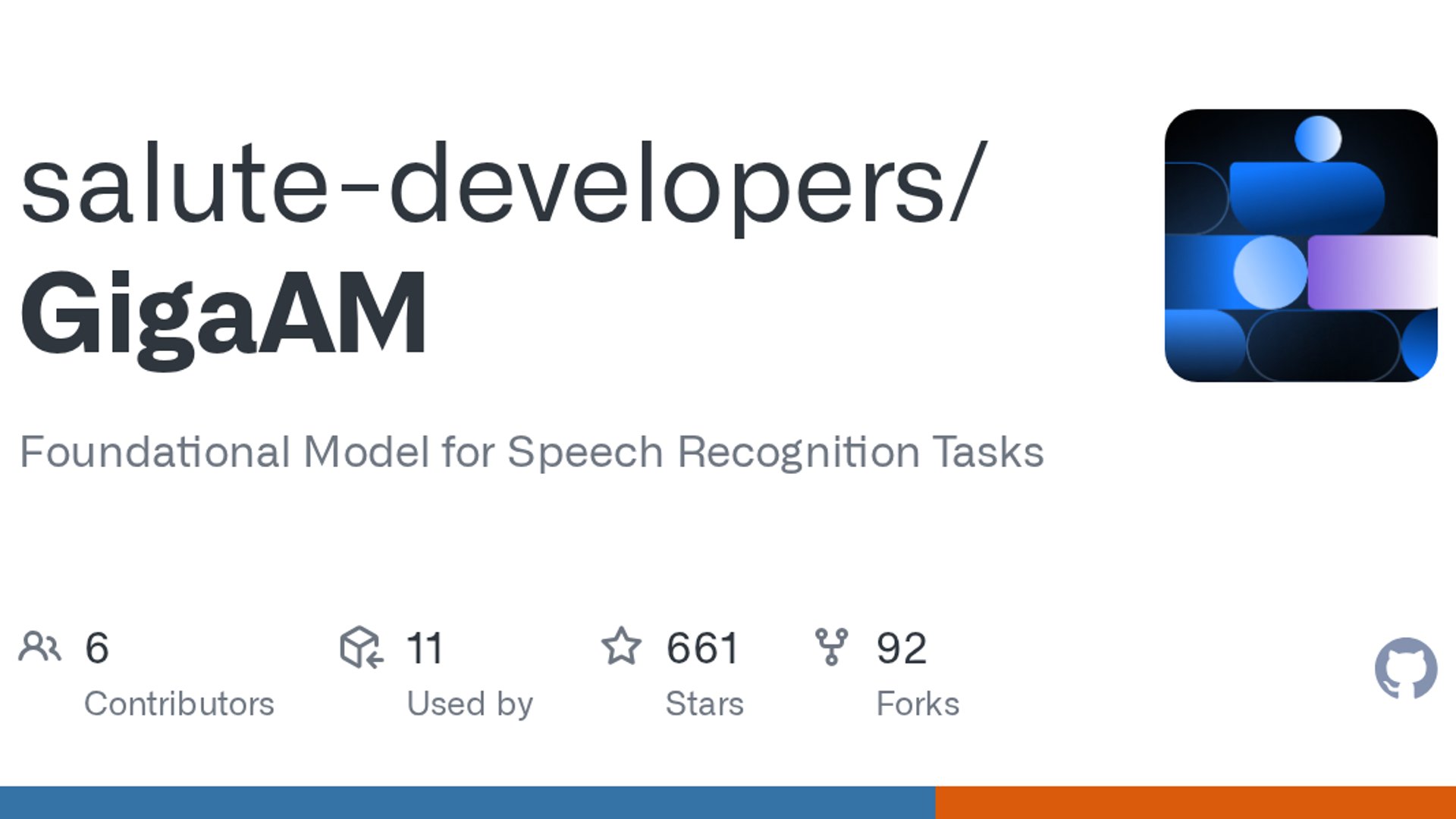 salute-developers/
GigaAM

Foundational Model for Speech Recognition Tasks

6
Contributors

11
Used by

661
Stars

92
Forks